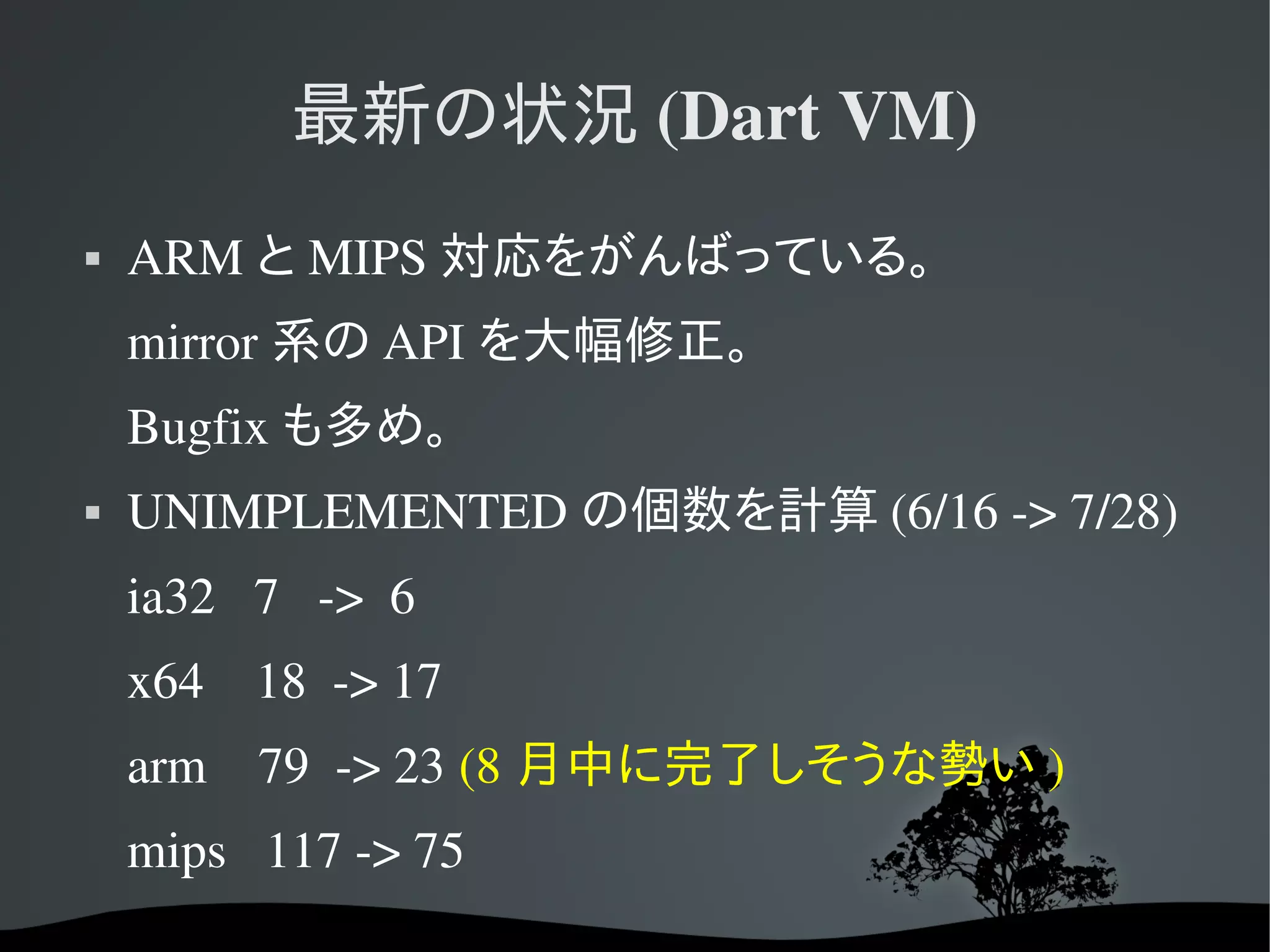 最新の状況 (Dart VM)

▪ ARM と MIPS 対応をがんばっている。
mirror 系の API を大幅修正。
Bugfix も多め。

▪ UNIMPLEMENTED の個数を計算 (6/16 -> 7/28)
ia32 7 -> 6
x64 18 -> 17
arm 79 -> 23 (8 月中に完了しそうな勢い )
mips 117 -> 75